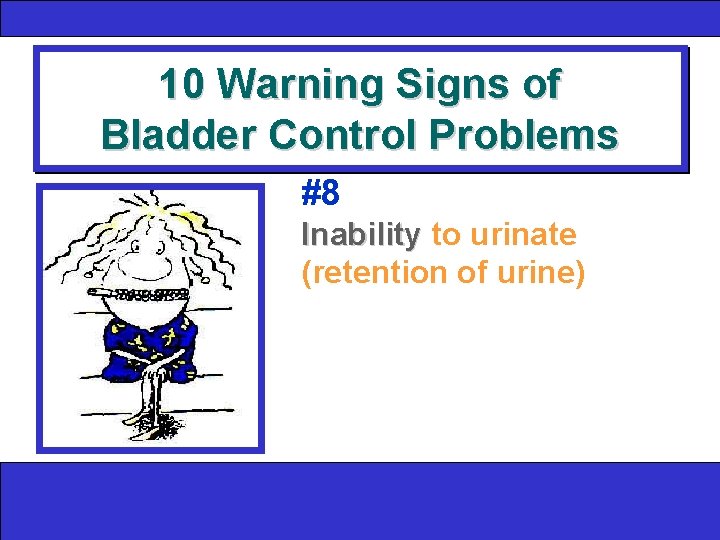 10 Warning Signs of Bladder Control Problems

#8

Inability to urinate (retention of urine)